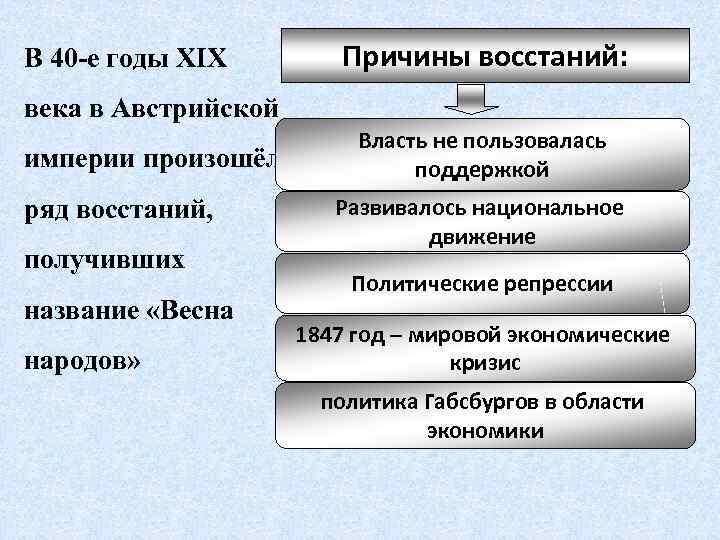 В 40-е годы XIX века в Австрийской империи произошёл ряд восстаний, получивших название «Весна народов»

Причины восстаний:

Власть не пользовалась поддержкой

Развивалось национальное движение

Политические репрессии

1847 год – мировой экономические кризис

политика Габсбургов в области экономики